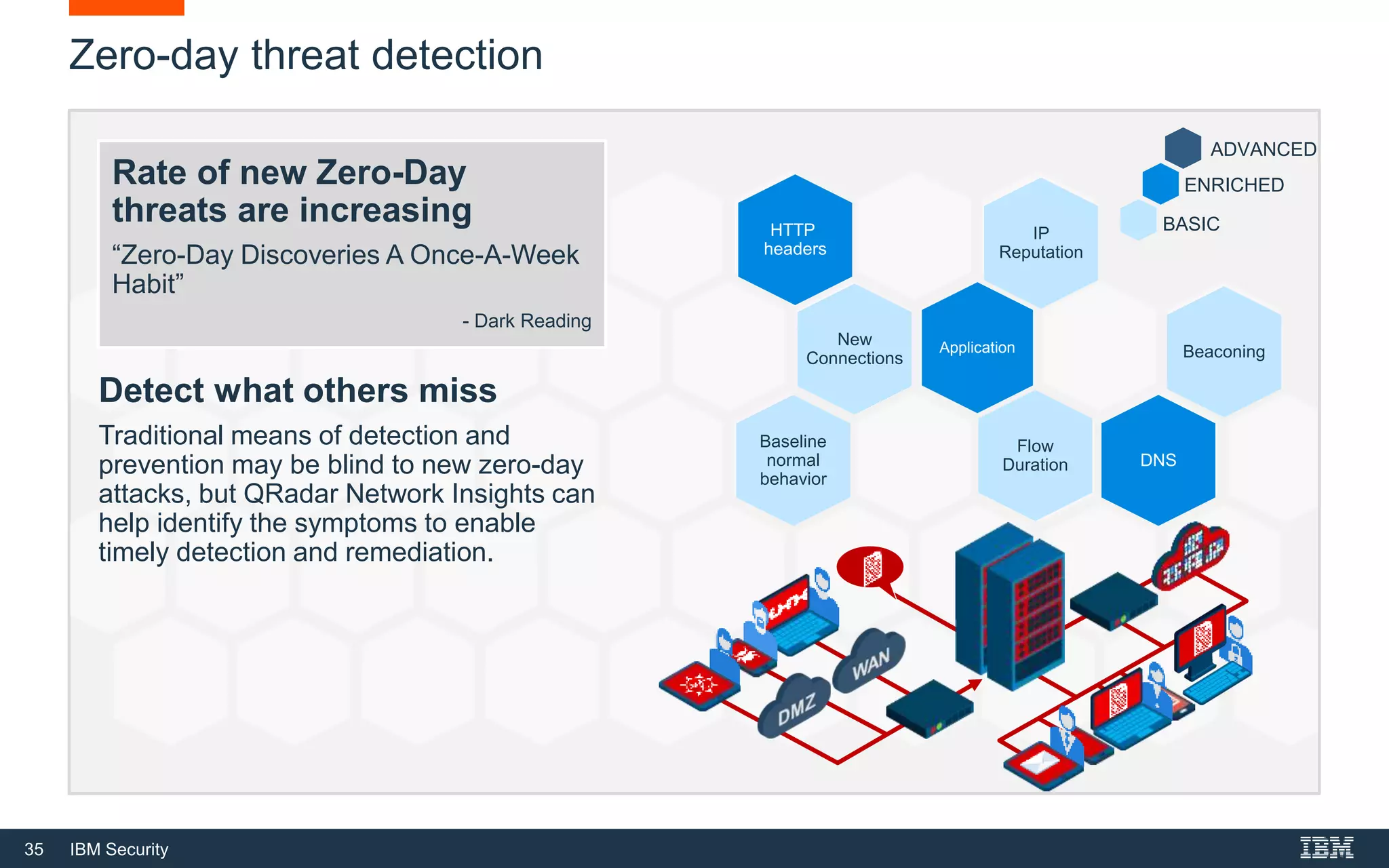 Zero-day threat detection

Rate of new Zero-Day threats are increasing

“Zero-Day Discoveries A Once-A-Week Habit”

- Dark Reading

Detect what others miss

Traditional means of detection and prevention may be blind to new zero-day attacks, but QRadar Network Insights can help identify the symptoms to enable timely detection and remediation.

ADVANCED
ENRICHED
BASIC

HTTP headers

IP Reputation

New Connections

Application

Beaconing

Baseline normal behavior

Flow Duration

DNS

WAN

DMZ

35 IBM Security

IBM